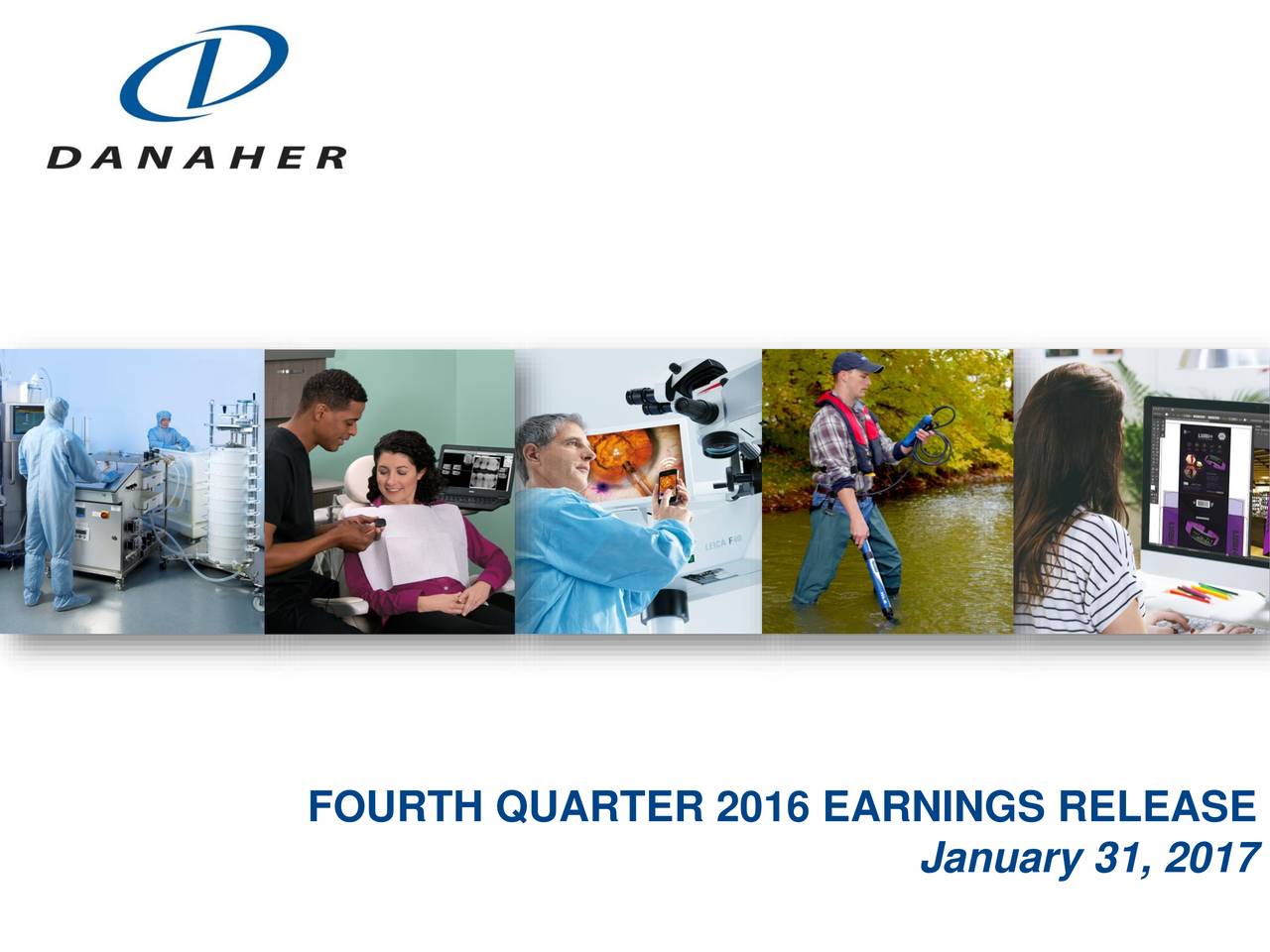 DANAHER

LEICA F40

FOURTH QUARTER 2016 EARNINGS RELEASE
January 31, 2017